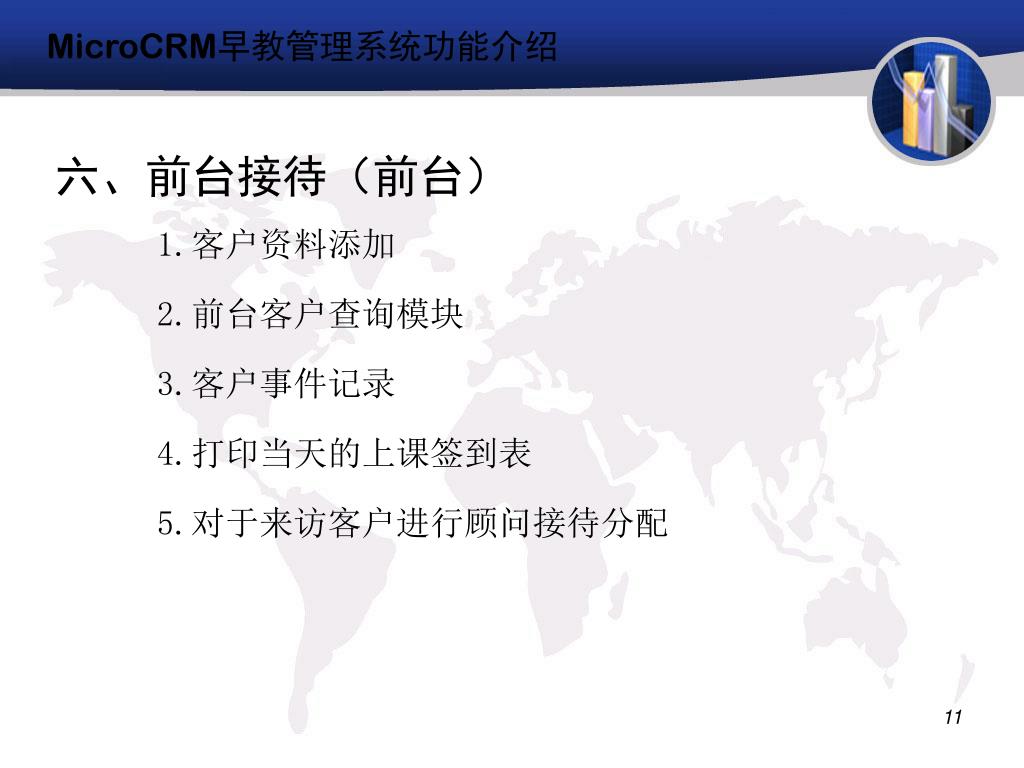 MicroCRM早教管理系统功能介绍

六、前台接待（前台）

1.客户资料添加

2.前台客户查询模块

3.客户事件记录

4.打印当天的上课签到表

5.对于来访客户进行顾问接待分配

11